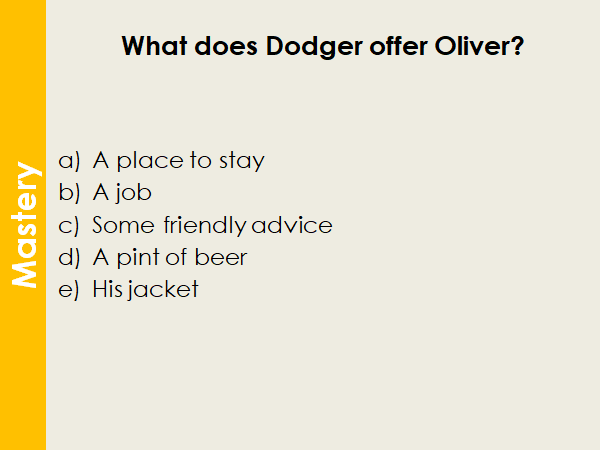 Mastery

What does Dodger offer Oliver?

a) A place to stay
b) A job
c) Some friendly advice
d) A pint of beer
e) His jacket